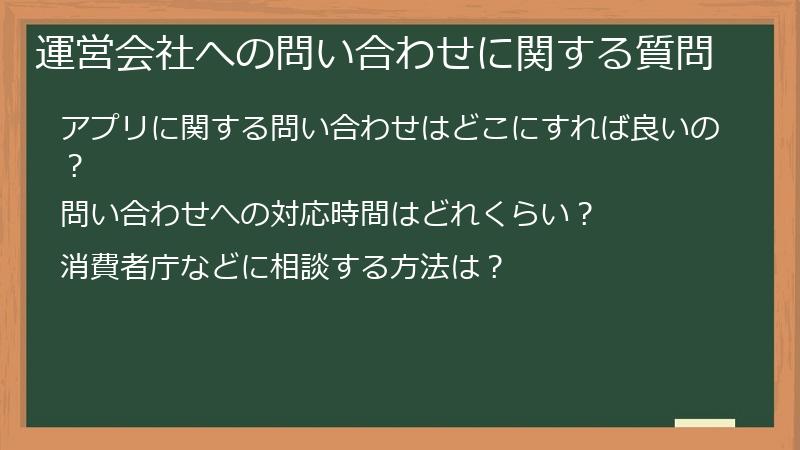 運営会社への問い合わせに関する質問

アプリに関する問い合わせはどこにすれば良いの？

問い合わせへの対応時間はどれくらい？

消費者庁などに相談する方法は？